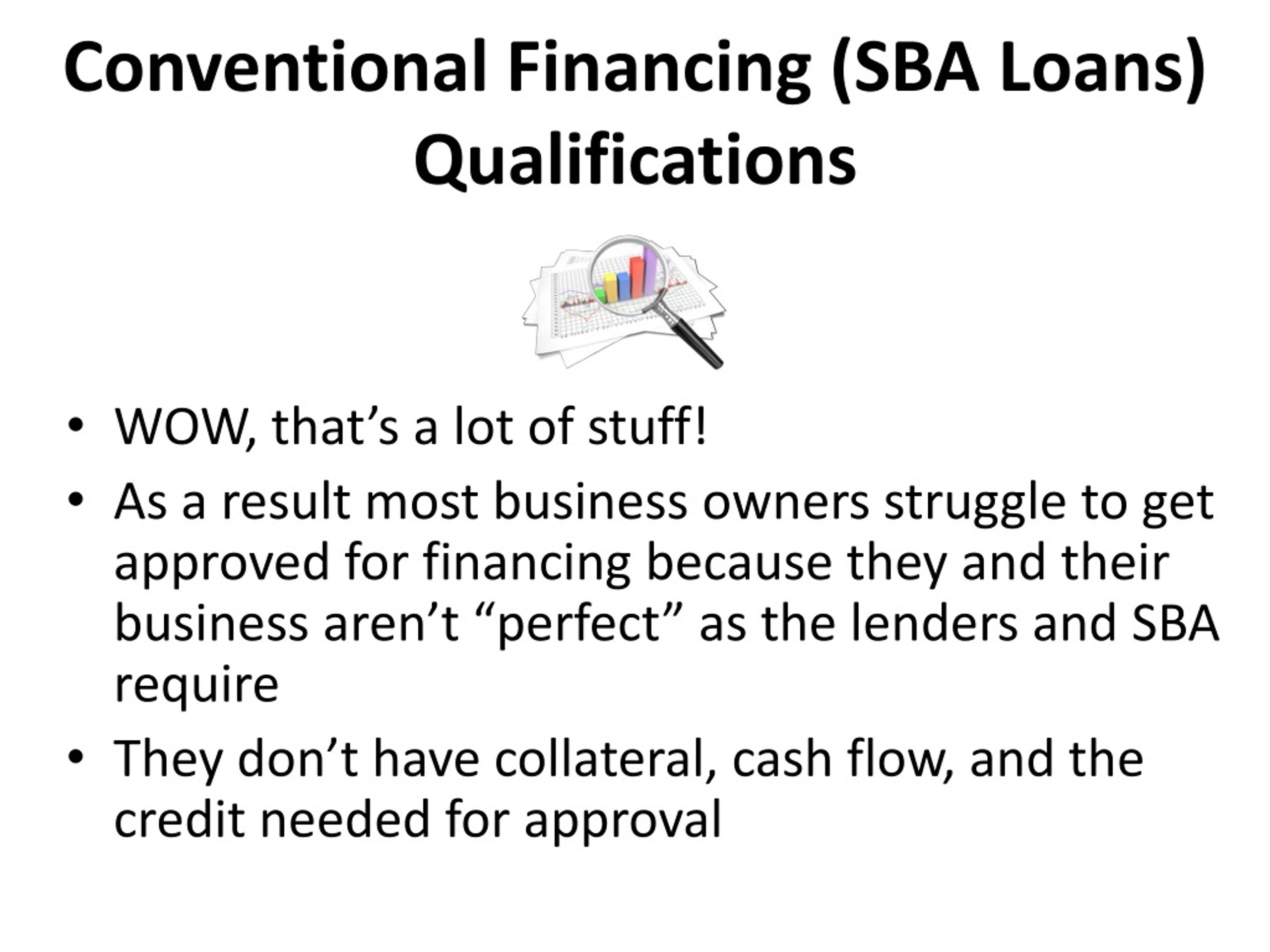 Conventional Financing (SBA Loans) Qualifications

• WOW, that’s a lot of stuff!
• As a result most business owners struggle to get approved for financing because they and their business aren’t “perfect” as the lenders and SBA require
• They don’t have collateral, cash flow, and the credit needed for approval